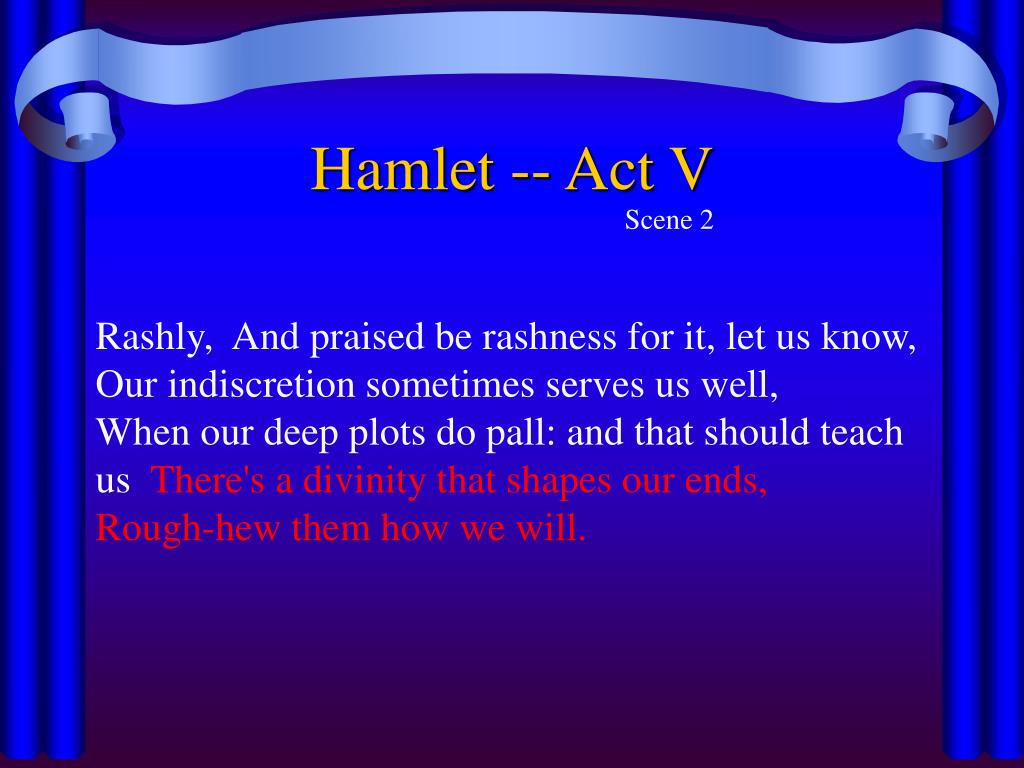 Hamlet -- Act V

Scene 2

Rashly, And praised be rashness for it, let us know,
Our indiscretion sometimes serves us well,
When our deep plots do pall: and that should teach us There's a divinity that shapes our ends,
Rough-hew them how we will.